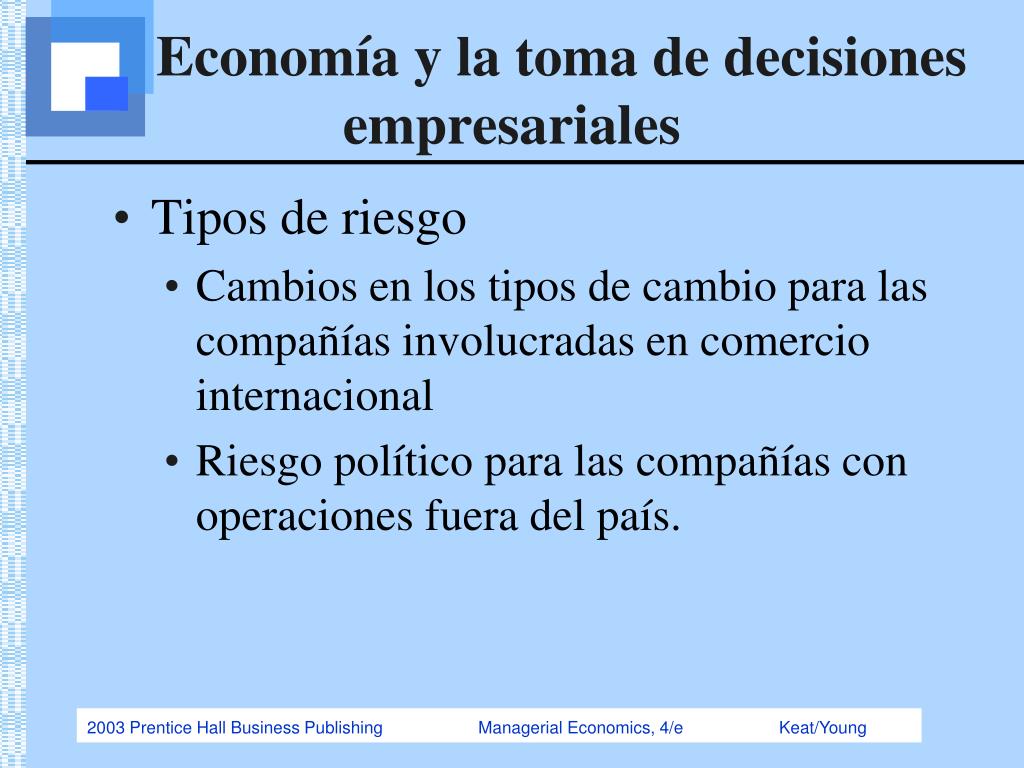 Economía y la toma de decisiones empresariales

• Tipos de riesgo
• Cambios en los tipos de cambio para las compañías involucradas en comercio internacional
• Riesgo político para las compañías con operaciones fuera del país.

2003 Prentice Hall Business Publishing Managerial Economics, 4/e Keat/Young